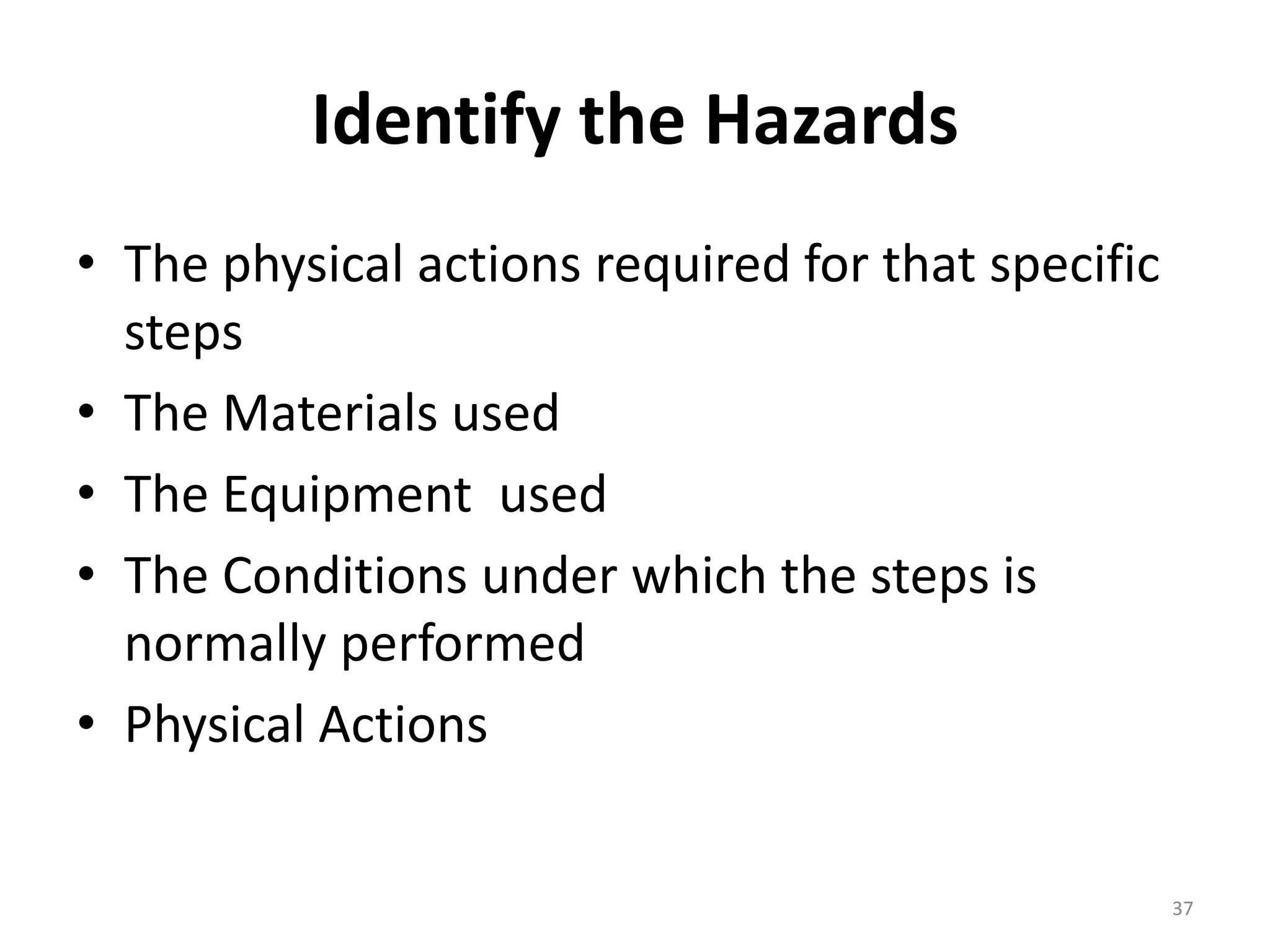 Identify the Hazards

• The physical actions required for that specific steps
• The Materials used
• The Equipment  used
• The Conditions under which the steps is normally performed
• Physical Actions

37